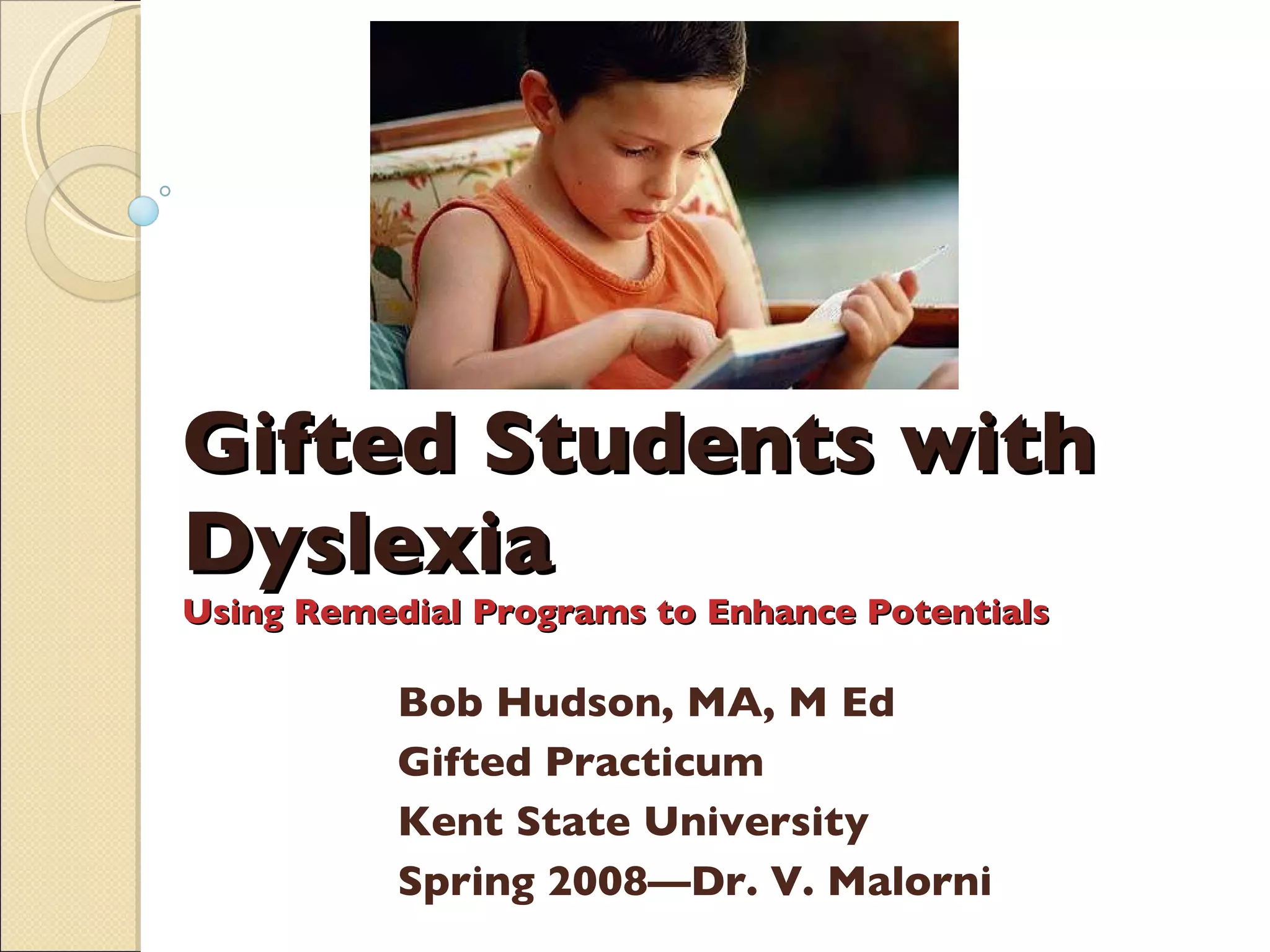 Gifted Students with Dyslexia
Using Remedial Programs to Enhance Potentials

Bob Hudson, MA, M Ed
Gifted Practicum
Kent State University
Spring 2008—Dr. V. Malorni